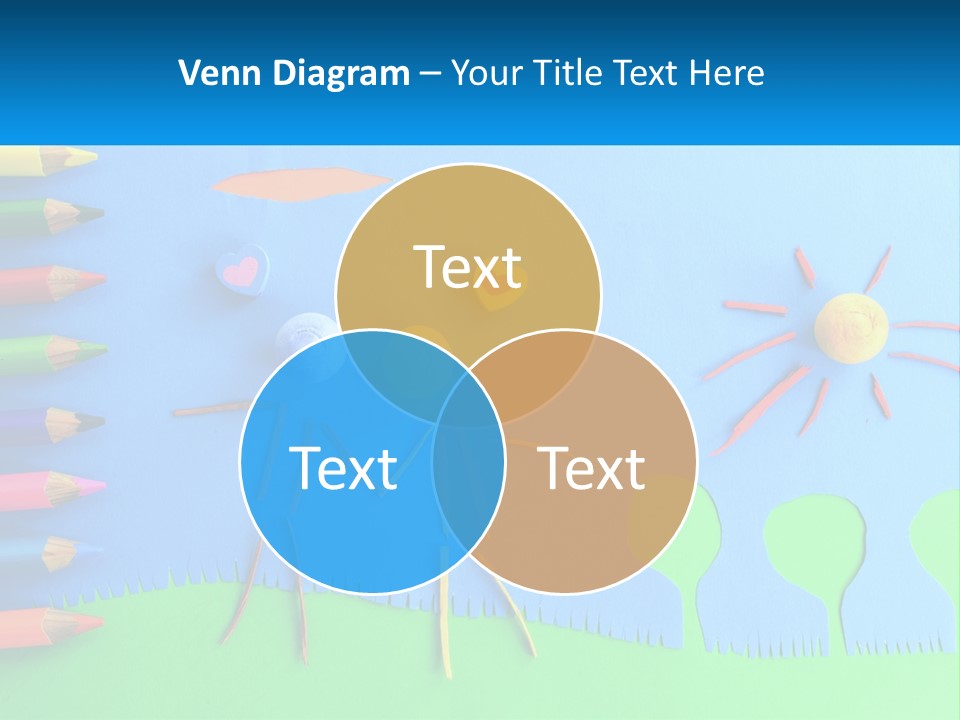 Venn Diagram – Your Title Text Here

Text

Text

Text